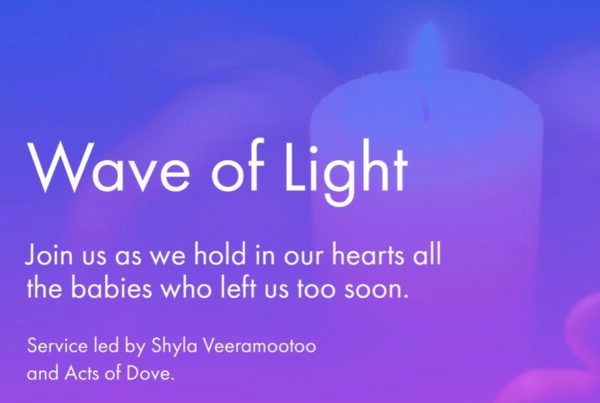 Wave of Light

Join us as we hold in our hearts all the babies who left us too soon.

Service led by Shyla Veeramootoo and Acts of Dove.